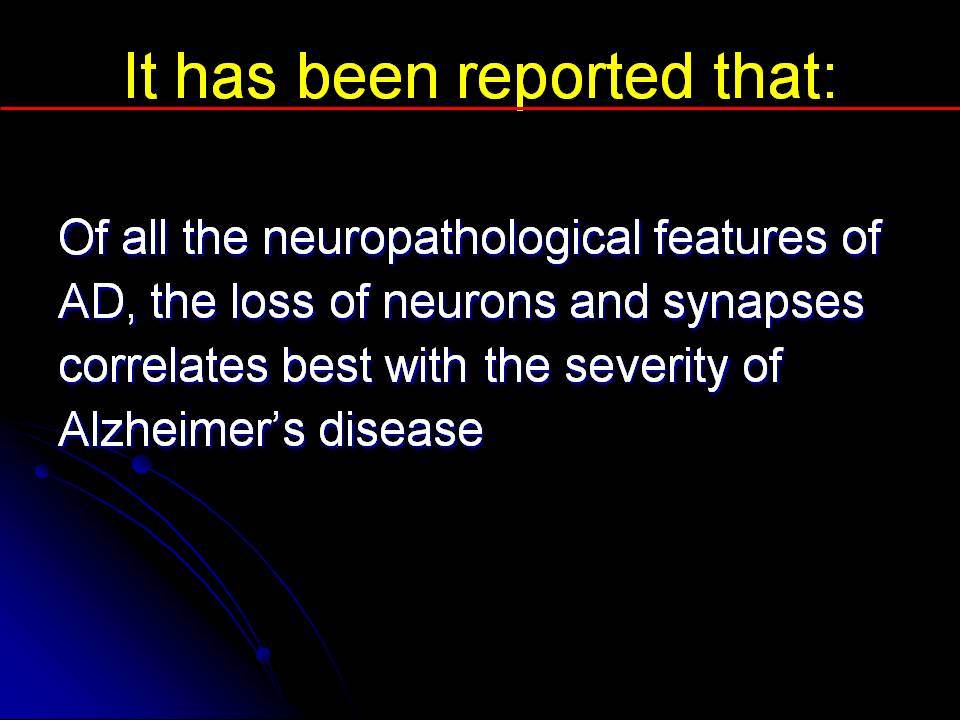 It has been reported that:

Of all the neuropathological features of AD, the loss of neurons and synapses correlates best with the severity of Alzheimer’s disease